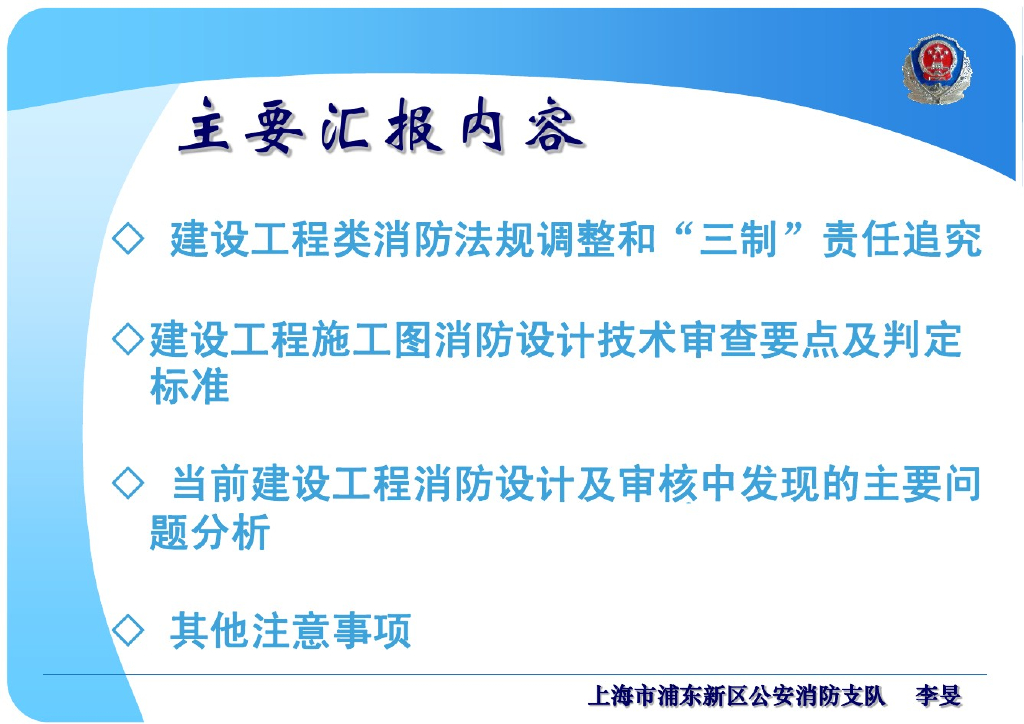 主要汇报内容

◇ 建设工程类消防法规调整和“三制”责任追究

◇建设工程施工图消防设计技术审查要点及判定标准

◇ 当前建设工程消防设计及审核中发现的主要问题分析

◇ 其他注意事项

上海市浦东新区公安消防支队 李旻